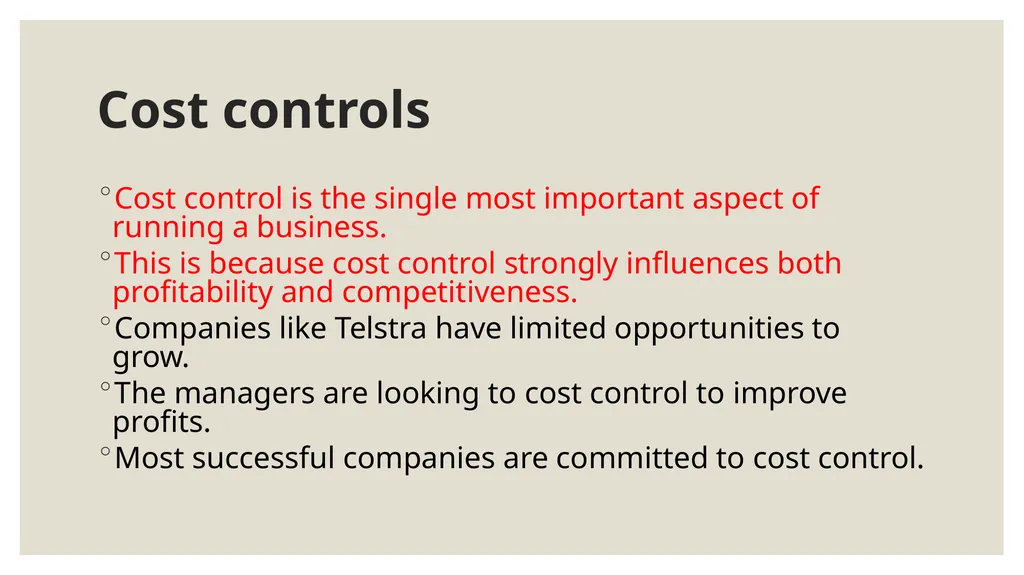 Cost controls

◦Cost control is the single most important aspect of running a business.

◦This is because cost control strongly influences both profitability and competitiveness.

◦Companies like Telstra have limited opportunities to grow.

◦The managers are looking to cost control to improve profits.

◦Most successful companies are committed to cost control.